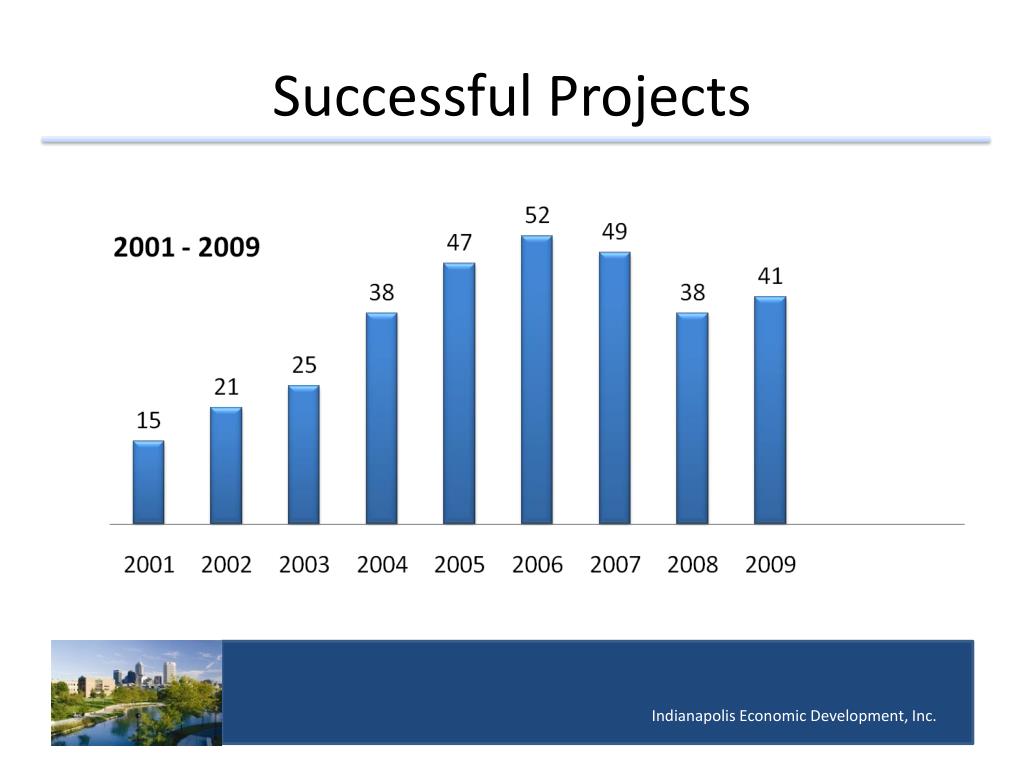 Successful Projects

2001 - 2009

15
21
25
38
47
52
49
38
41

2001 2002 2003 2004 2005 2006 2007 2008 2009

Indianapolis Economic Development, Inc.